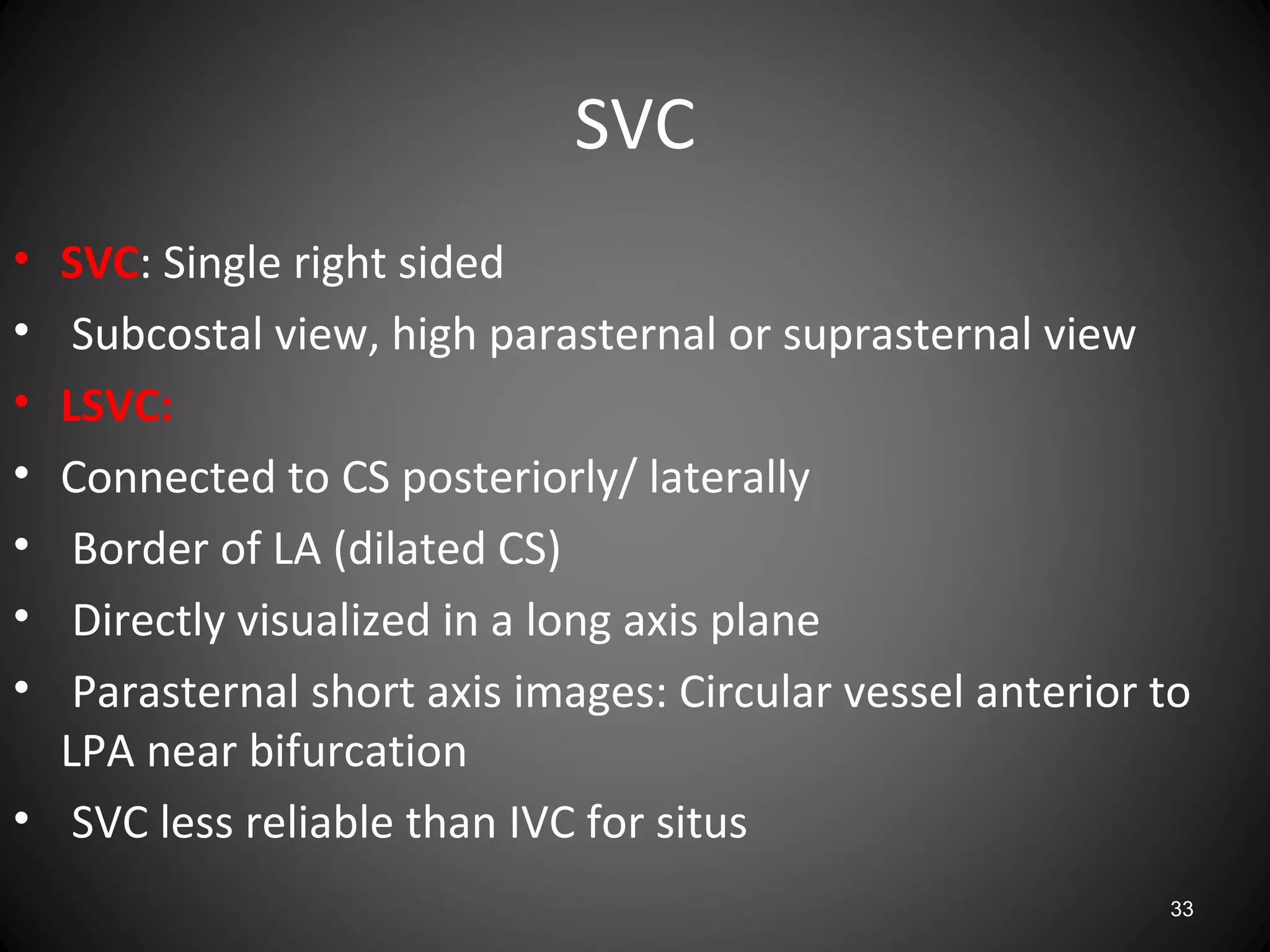 SVC

• SVC: Single right sided
• Subcostal view, high parasternal or suprasternal view
• LSVC:
• Connected to CS posteriorly/ laterally
• Border of LA (dilated CS)
• Directly visualized in a long axis plane
• Parasternal short axis images: Circular vessel anterior to LPA near bifurcation
• SVC less reliable than IVC for situs

33